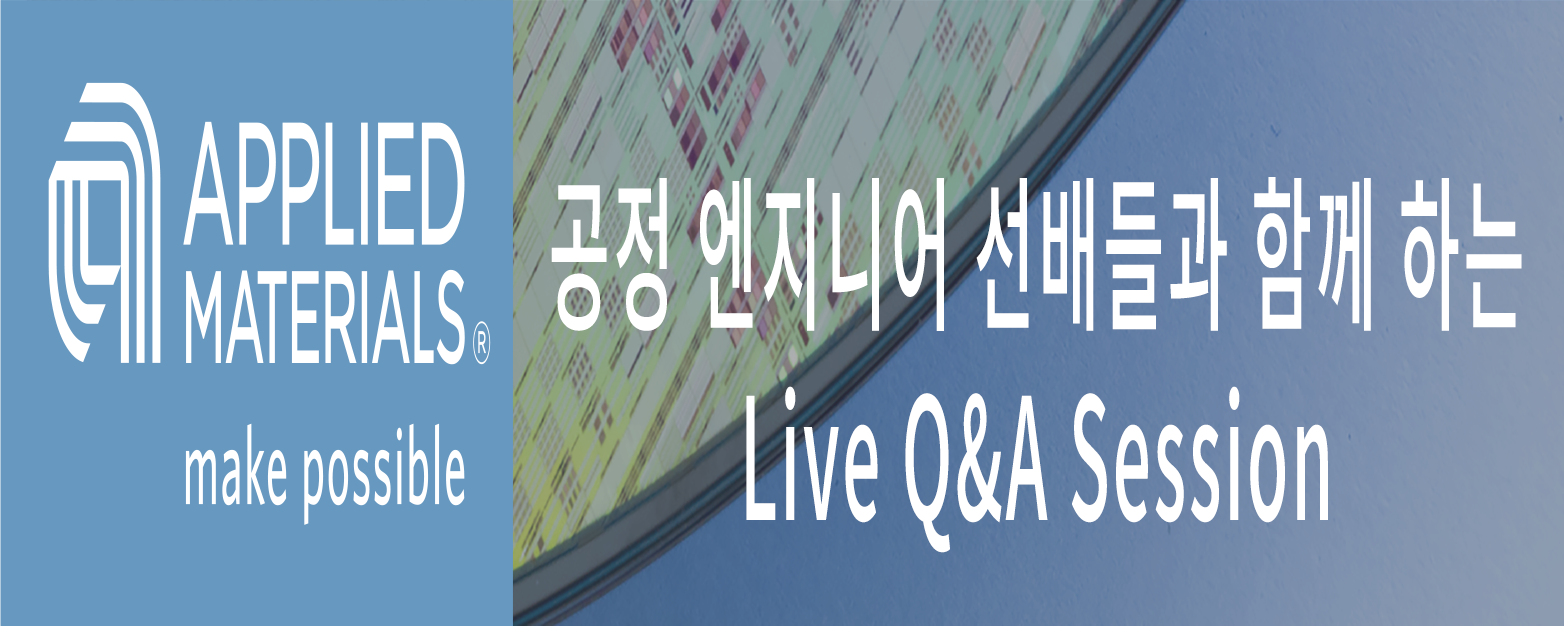 APPLIED MATERIALS®

make possible

공정 엔지니어 선배들과 함께 하는
Live Q&A Session